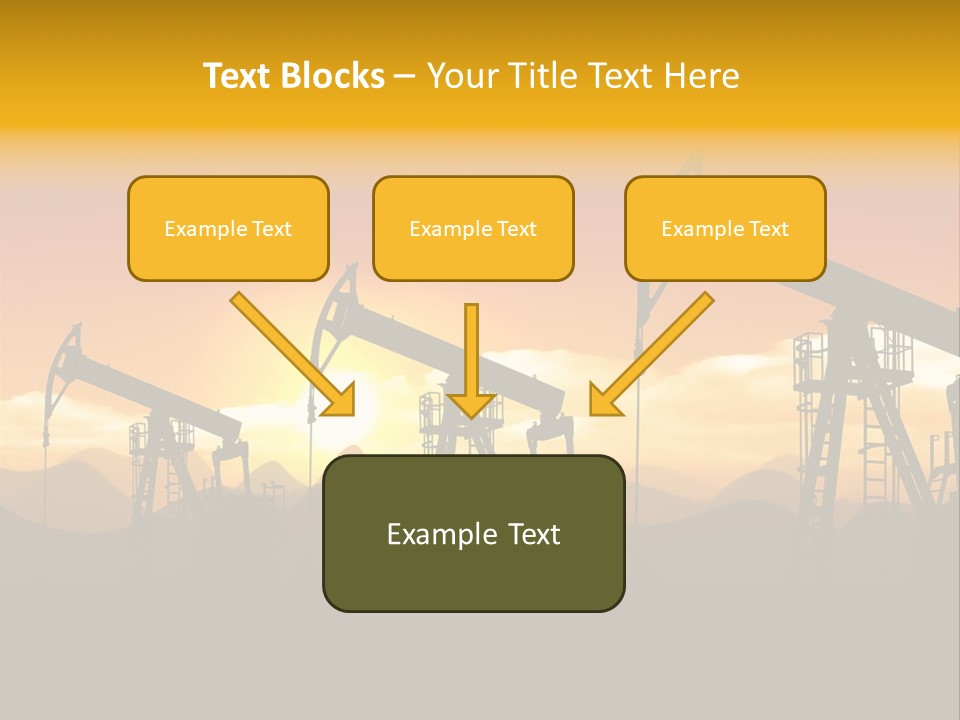 Text Blocks – Your Title Text Here

Example Text

Example Text

Example Text

Example Text